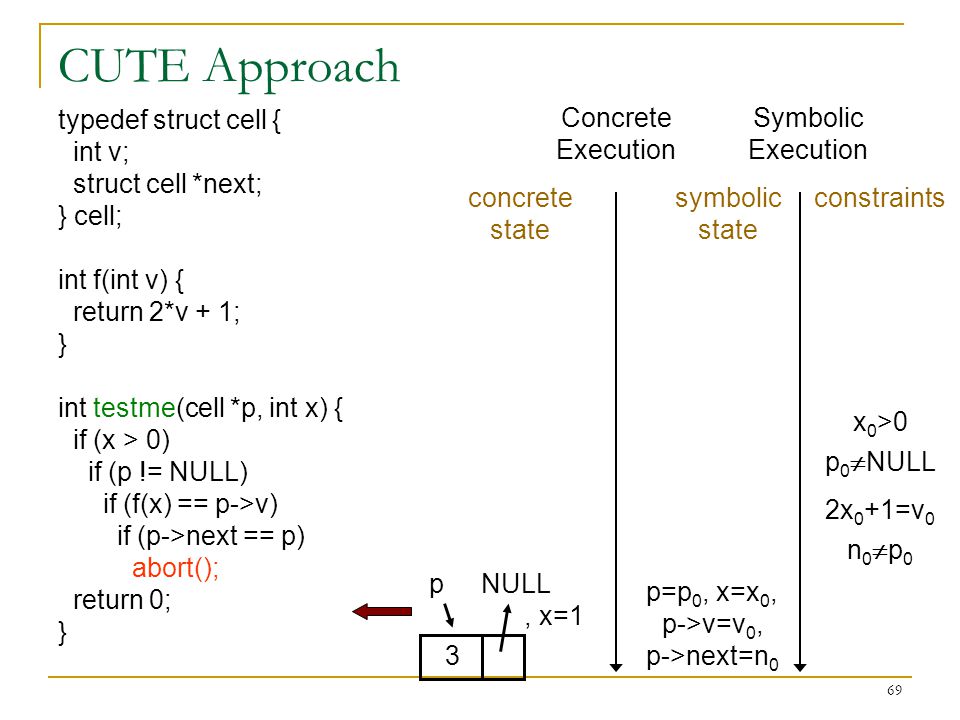 CUTE Approach

typedef struct cell {
int v;
struct cell *next;
} cell;

int f(int v) {
return 2*v + 1;
}

int testme(cell *p, int x) {
if (x > 0)
if (p != NULL)
if (f(x) == p->v)
if (p->next == p)
abort();
return 0;
}

Concrete Execution

Symbolic Execution

concrete state

symbolic state

constraints

$x_0>0$

$p_0 \neq NULL$

$2x_0+1=v_0$

$n_0 \neq p_0$

p NULL

, x=1

3

$p=p_0$, $x=x_0$, $p->v=v_0$, $p->next=n_0$

69